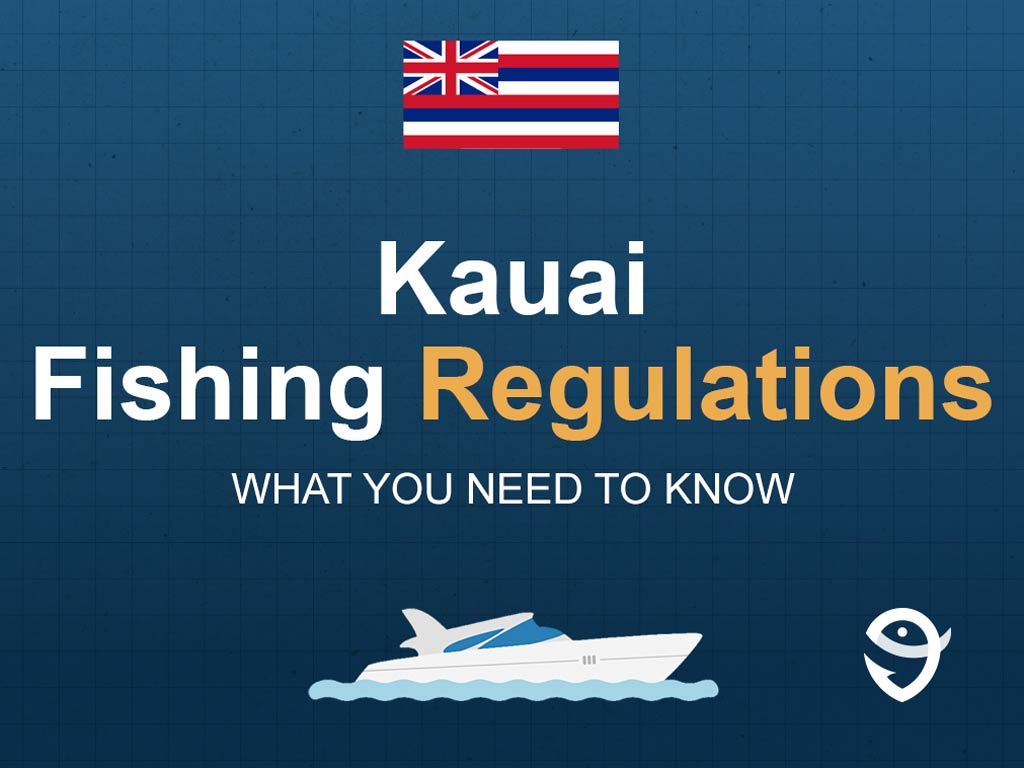 Kauai
Fishing Regulations

WHAT YOU NEED TO KNOW